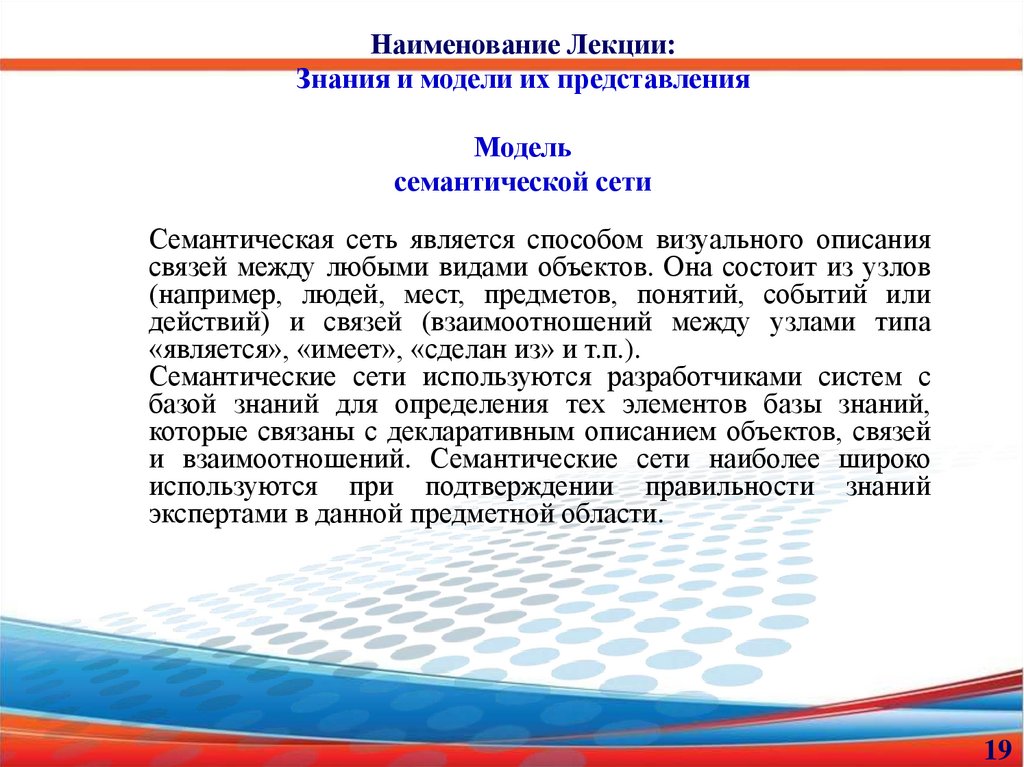 Наименование Лекции:
Знания и модели их представления

Модель
семантической сети

Семантическая сеть является способом визуального описания связей между любыми видами объектов. Она состоит из узлов (например, людей, мест, предметов, понятий, событий или действий) и связей (взаимоотношений между узлами типа «является», «имеет», «сделан из» и т.п.).
Семантические сети используются разработчиками систем с базой знаний для определения тех элементов базы знаний, которые связаны с декларативным описанием объектов, связей и взаимоотношений. Семантические сети наиболее широко используются при подтверждении правильности знаний экспертами в данной предметной области.

19